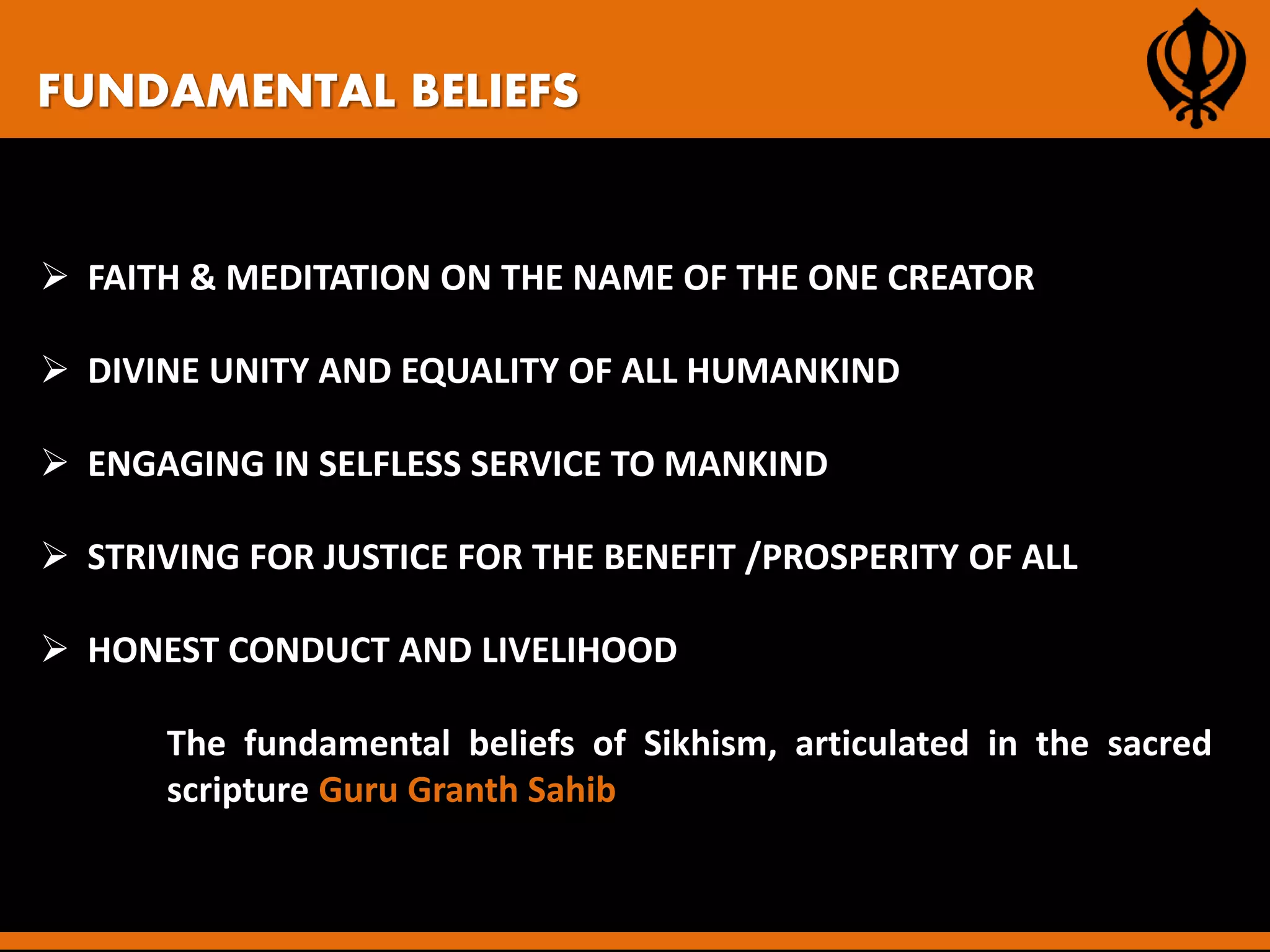 FUNDAMENTAL BELIEFS

➢ FAITH & MEDITATION ON THE NAME OF THE ONE CREATOR

➢ DIVINE UNITY AND EQUALITY OF ALL HUMANKIND

➢ ENGAGING IN SELFLESS SERVICE TO MANKIND

➢ STRIVING FOR JUSTICE FOR THE BENEFIT /PROSPERITY OF ALL

➢ HONEST CONDUCT AND LIVELIHOOD

The fundamental beliefs of Sikhism, articulated in the sacred scripture Guru Granth Sahib